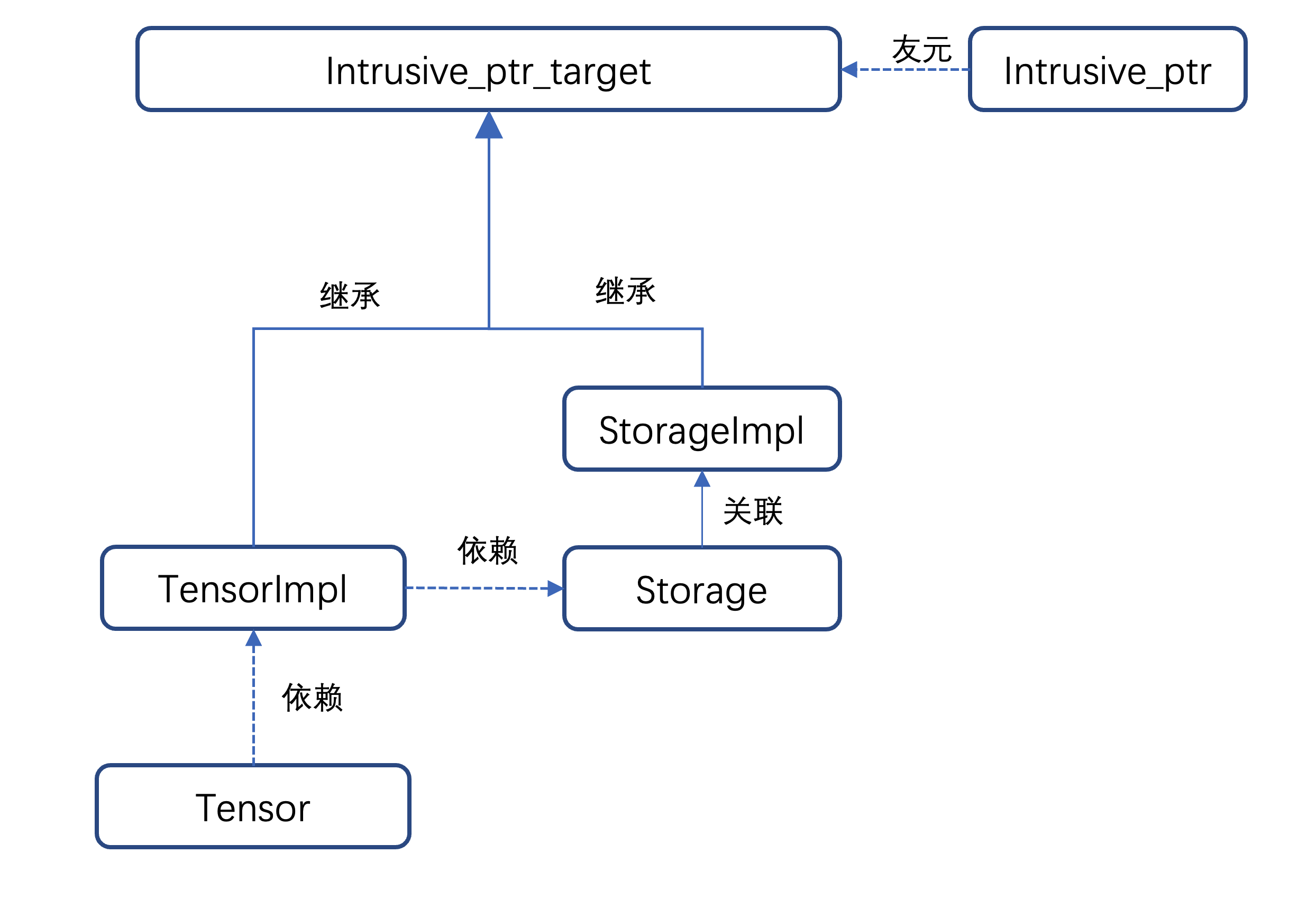 Intrusive_ptr_target

友元

Intrusive_ptr

继承

继承

StorageImpl

关联

依赖

TensorImpl

Storage

依赖

Tensor